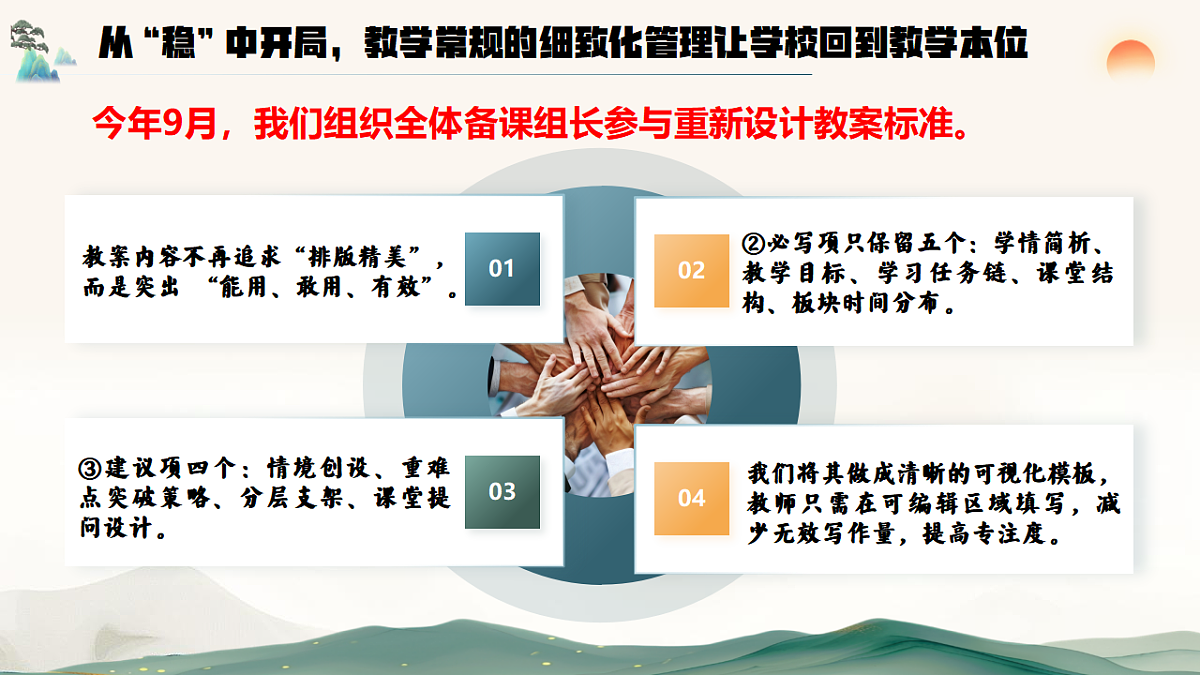 从“稳”中开局，教学常规的细致化管理让学校回到教学本位

今年9月，我们组织全体备课组长参与重新设计教案标准。

教案内容不再追求“排版精美”，而是突出 “能用、敢用、有效”。

01

02

②必写项只保留五个：学情简析、教学目标、学习任务链、课堂结构、板块时间分布。

③建议项四个：情境创设、重难点突破策略、分层支架、课堂提问设计。

03

04

我们将其做成清晰的可视化模板，教师只需在可编辑区域填写，减少无效写作量，提高专注度。